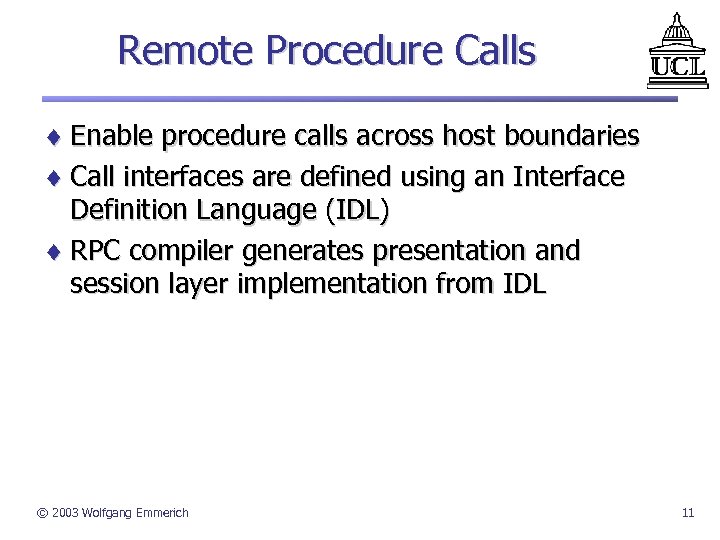 Remote Procedure Calls

UCL

♦ Enable procedure calls across host boundaries

♦ Call interfaces are defined using an Interface Definition Language (IDL)

♦ RPC compiler generates presentation and session layer implementation from IDL

© 2003 Wolfgang Emmerich

11